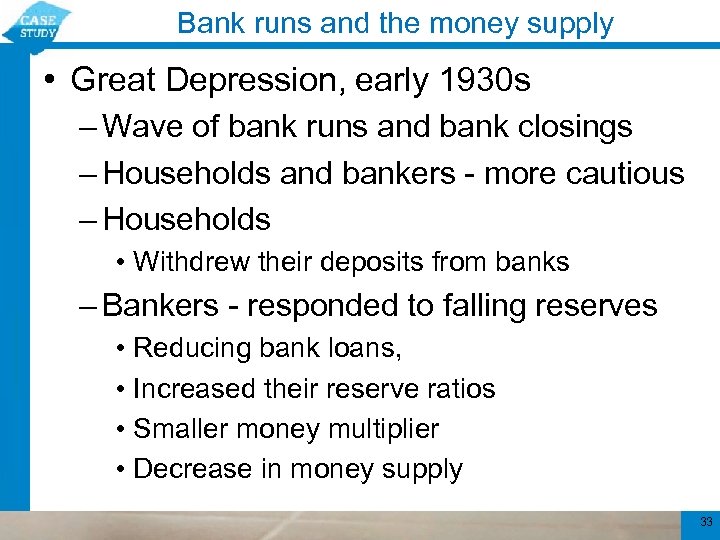 CASE STUDY

Bank runs and the money supply

• Great Depression, early 1930s
– Wave of bank runs and bank closings
– Households and bankers - more cautious
– Households
• Withdrew their deposits from banks
– Bankers - responded to falling reserves
• Reducing bank loans,
• Increased their reserve ratios
• Smaller money multiplier
• Decrease in money supply

33